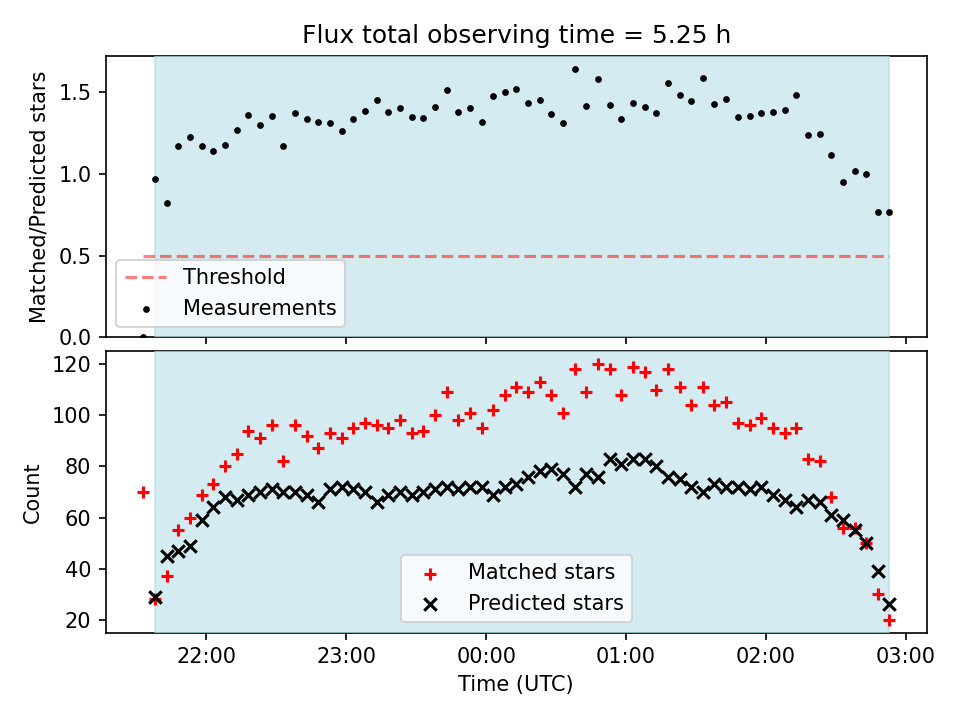 Flux total observing time = 5.25 h

Matched/Predicted stars

1.5
1.0
0.5
0.0

Threshold
Measurements

Count

120
100
80
60
40
20

Matched stars
Predicted stars

22:00
23:00
00:00
01:00
02:00
03:00

Time (UTC)